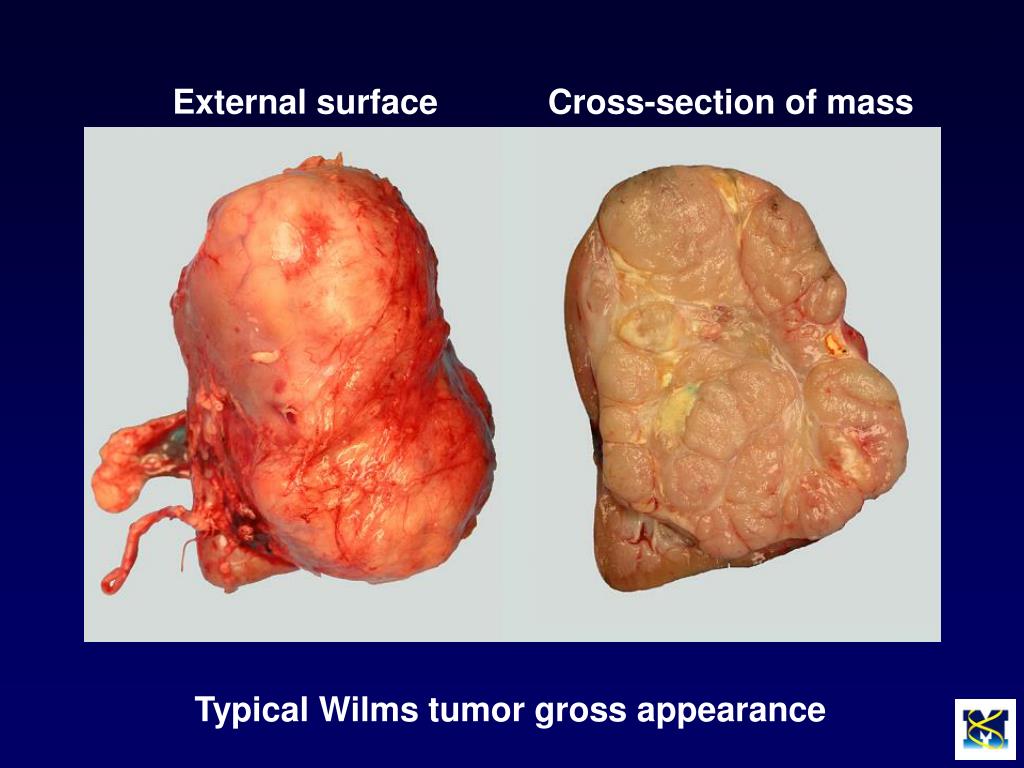 External surface

Cross-section of mass

Typical Wilms tumor gross appearance